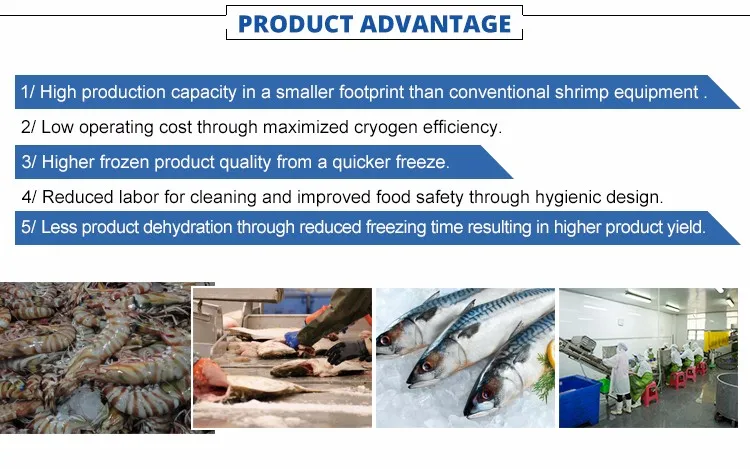 PRODUCT ADVANTAGE

1/ High production capacity in a smaller footprint than conventional shrimp equipment .

2/ Low operating cost through maximized cryogen efficiency.

3/ Higher frozen product quality from a quicker freeze.

4/ Reduced labor for cleaning and improved food safety through hygienic design.

5/ Less product dehydration through reduced freezing time resulting in higher product yield.